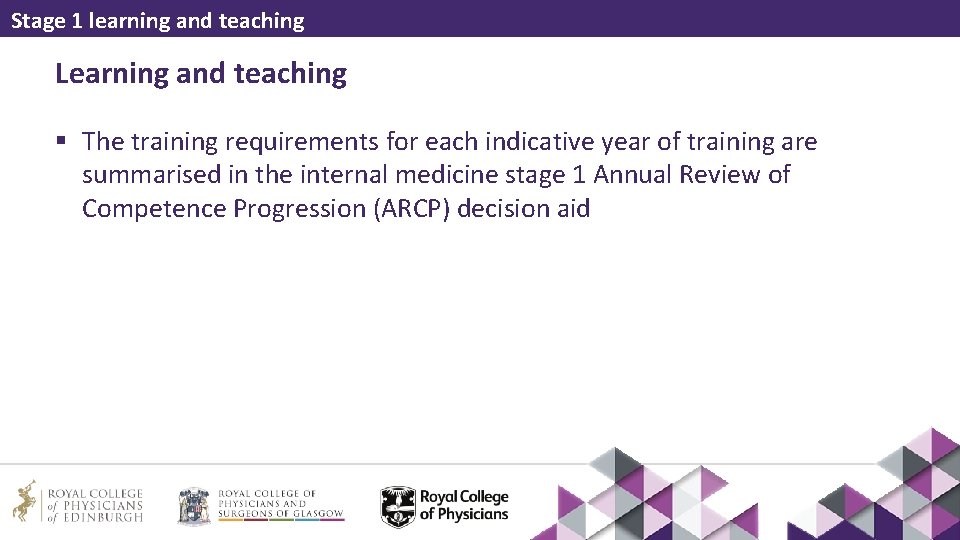 Stage 1 learning and teaching

Learning and teaching

▪ The training requirements for each indicative year of training are summarised in the internal medicine stage 1 Annual Review of Competence Progression (ARCP) decision aid

ROYAL COLLEGE of PHYSICIANS of EDINBURGH

ROYAL COLLEGE OF PHYSICIANS AND SURGEONS OF GLASGOW

Royal College of Physicians